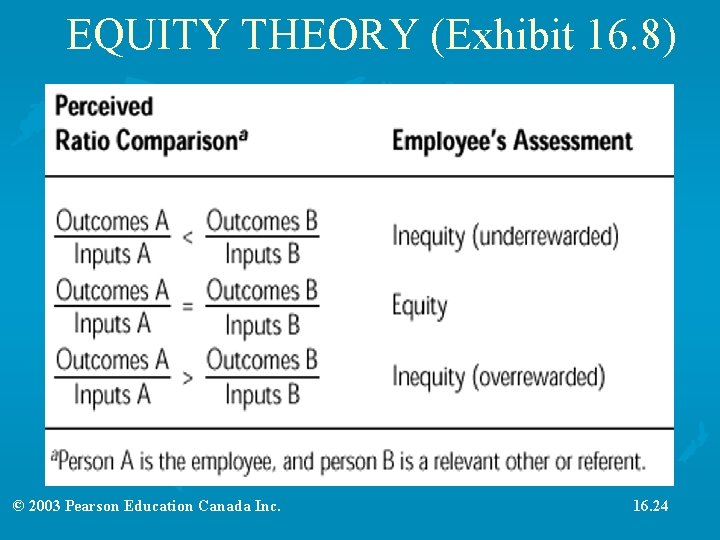 EQUITY THEORY (Exhibit 16.8)

| Perceived Ratio Comparison$^a$ | Employee's Assessment |
|---|---|
| $\frac{\text{Outcomes A}}{\text{Inputs A}} < \frac{\text{Outcomes B}}{\text{Inputs B}}$ | Inequity (underrewarded) |
| $\frac{\text{Outcomes A}}{\text{Inputs A}} = \frac{\text{Outcomes B}}{\text{Inputs B}}$ | Equity |
| $\frac{\text{Outcomes A}}{\text{Inputs A}} > \frac{\text{Outcomes B}}{\text{Inputs B}}$ | Inequity (overrewarded) |

$^a$Person A is the employee, and person B is a relevant other or referent.

© 2003 Pearson Education Canada Inc.

16.24